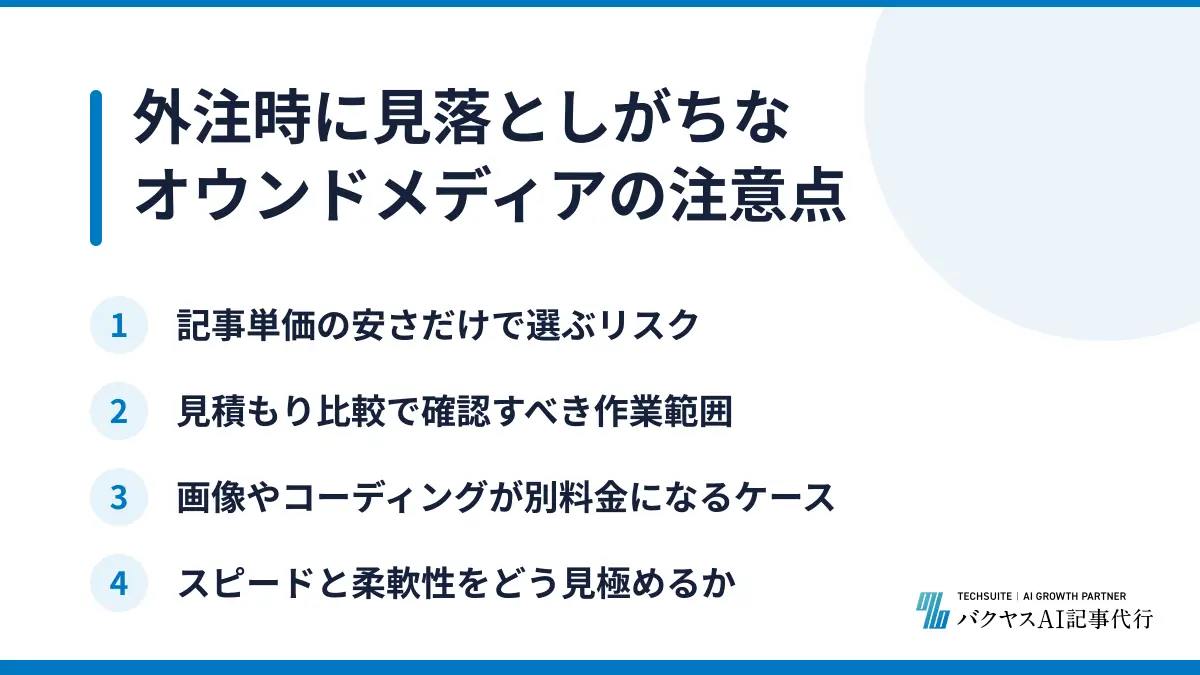 外注時に見落としがちな
オウンドメディアの注意点

1 記事単価の安さだけで選ぶリスク

2 見積もり比較で確認すべき作業範囲

3 画像やコーディングが別料金になるケース

4 スピードと柔軟性をどう見極めるか

TECHSUITE | AI GROWTH PARTNER
バクヤスAI記事代行